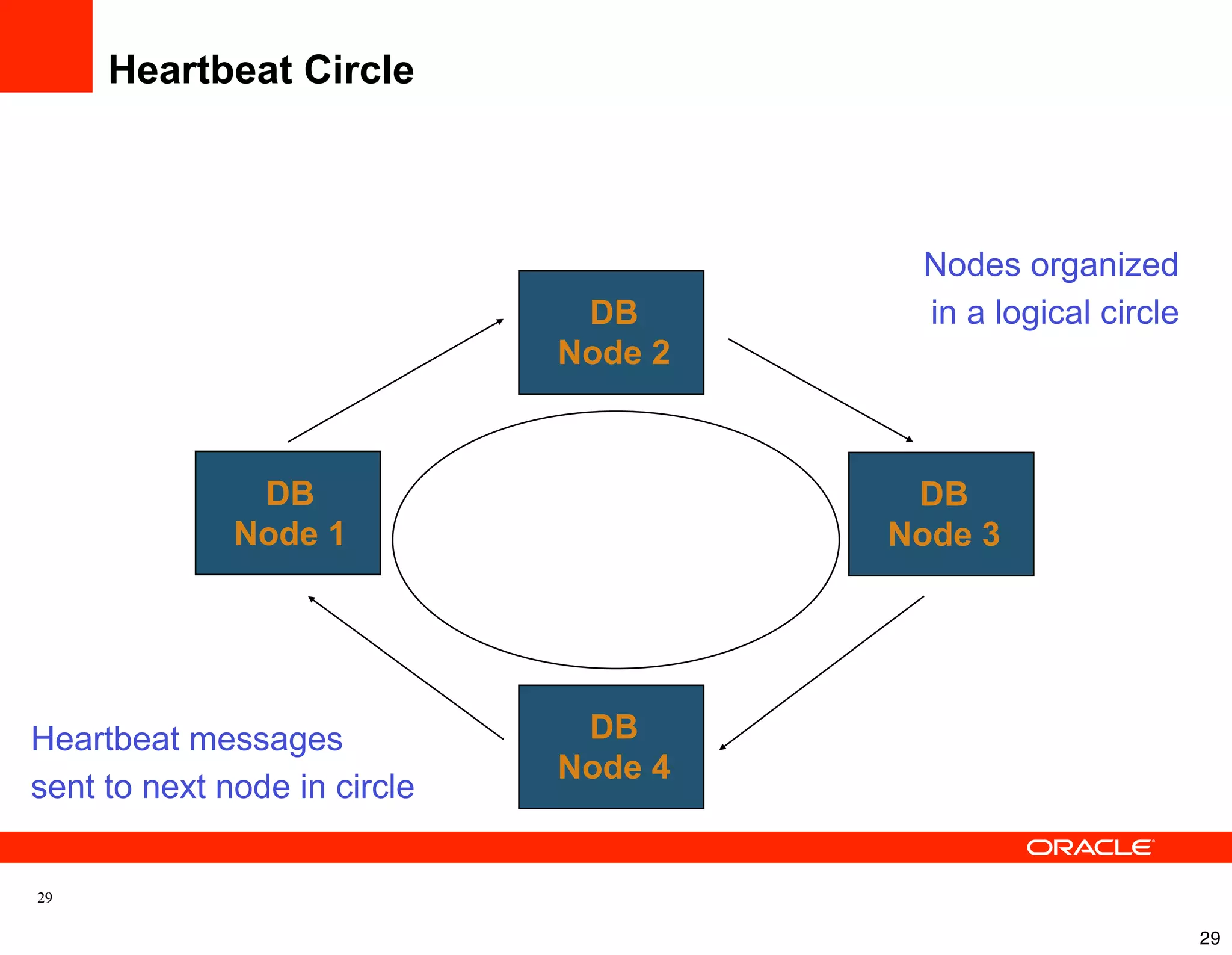 Heartbeat Circle

Nodes organized in a logical circle

DB
Node 2

DB
Node 1

DB
Node 3

DB
Node 4

Heartbeat messages sent to next node in circle

ORACLE

29

29